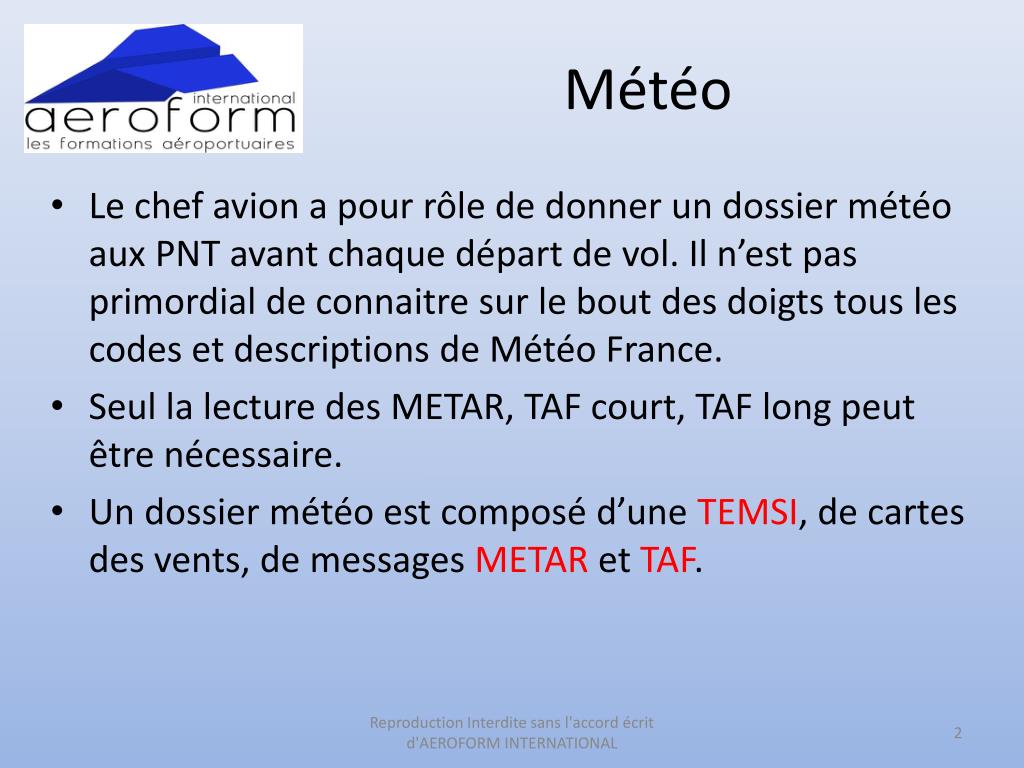 international
aeroform
les formations aéroportuaires

Météo

• Le chef avion a pour rôle de donner un dossier météo aux PNT avant chaque départ de vol. Il n’est pas primordial de connaitre sur le bout des doigts tous les codes et descriptions de Météo France.
• Seul la lecture des METAR, TAF court, TAF long peut être nécessaire.
• Un dossier météo est composé d’une TEMSI, de cartes des vents, de messages METAR et TAF.

Reproduction Interdite sans l'accord écrit d'AEROFORM INTERNATIONAL

2